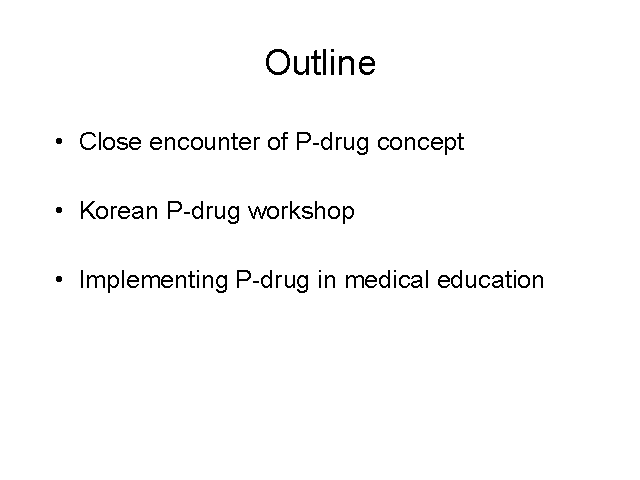 Outline

• Close encounter of P-drug concept

• Korean P-drug workshop

• Implementing P-drug in medical education